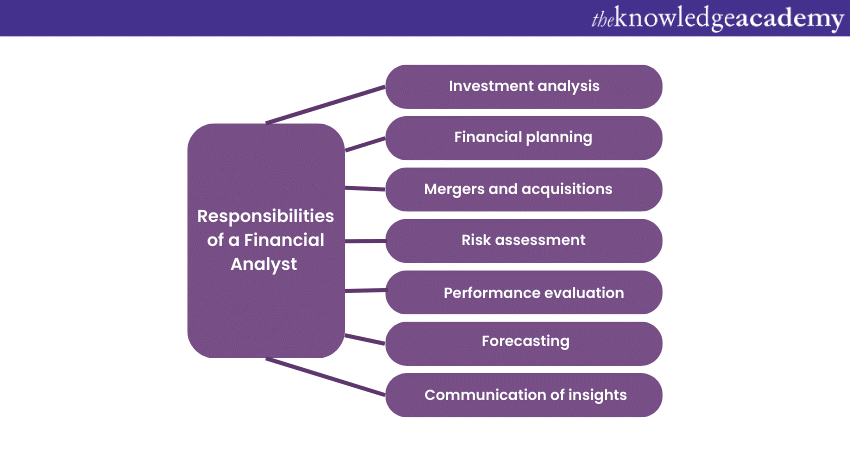 theknowledgeacademy

Responsibilities of a Financial Analyst

Investment analysis

Financial planning

Mergers and acquisitions

Risk assessment

Performance evaluation

Forecasting

Communication of insights